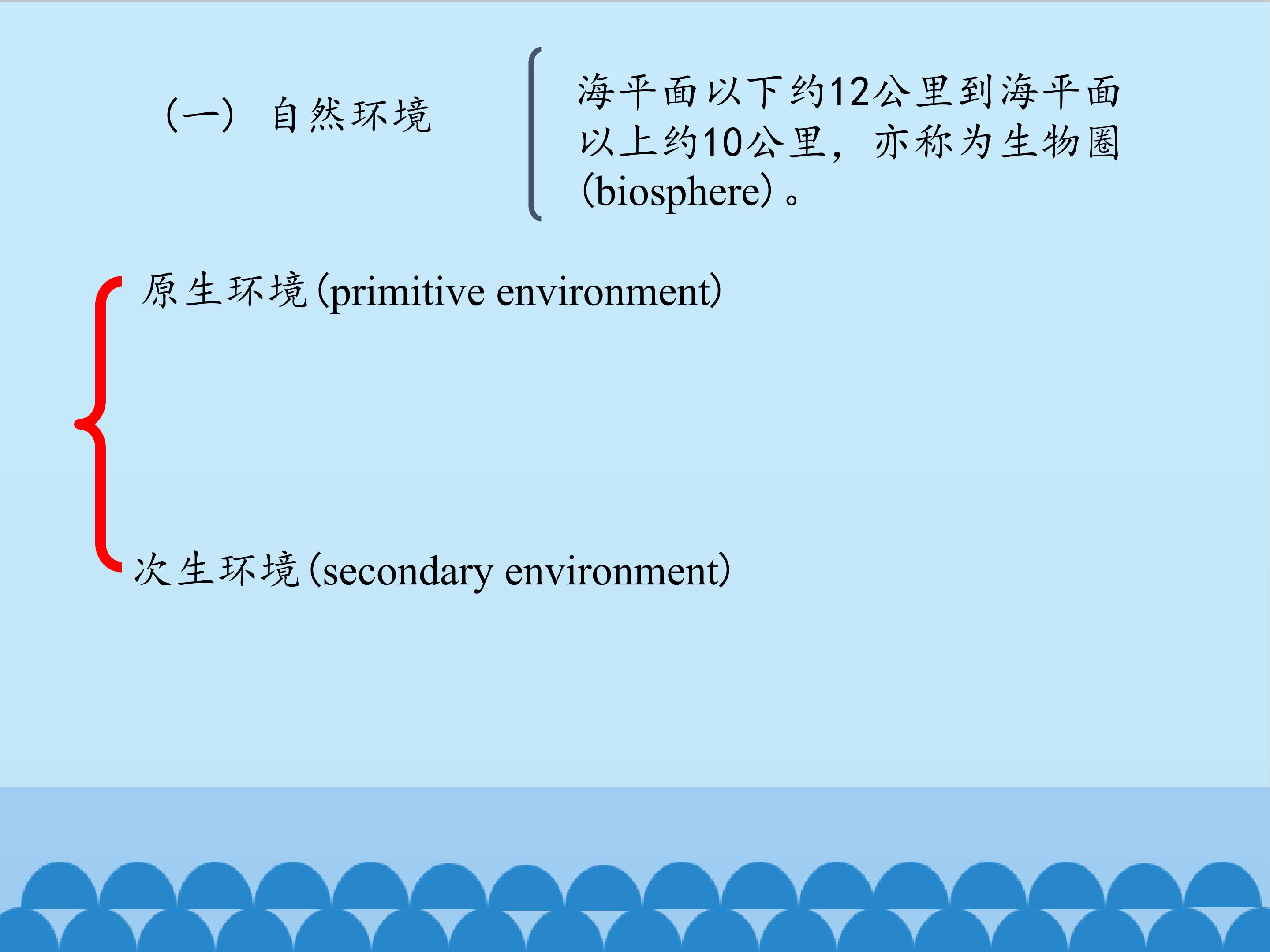 （一） 自然环境

海平面以下约12公里到海平面以上约10公里，亦称为生物圈(biosphere)。

原生环境(primitive environment)

次生环境(secondary environment)